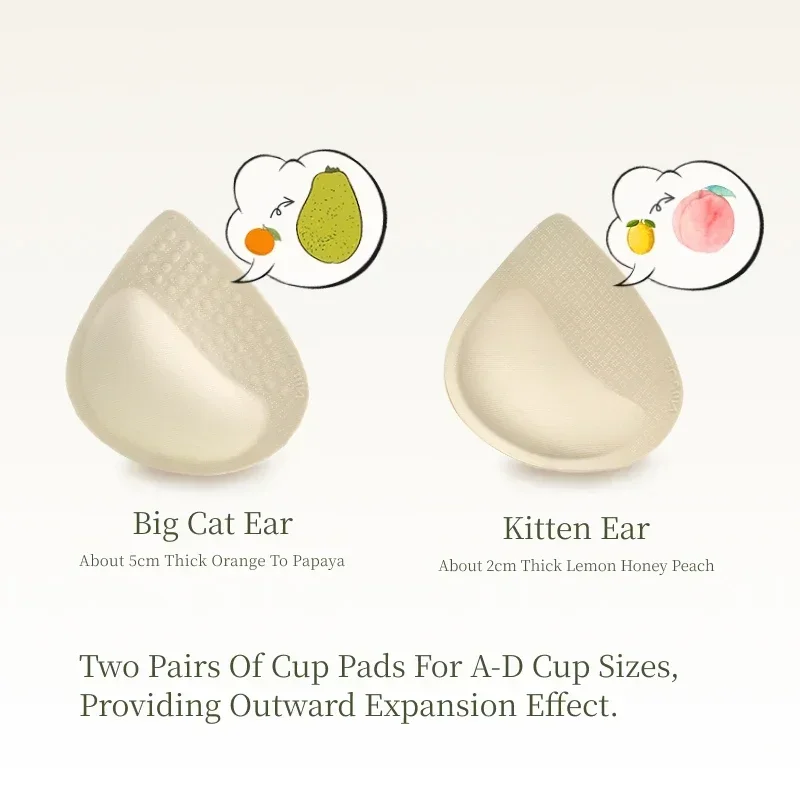 Big Cat Ear
About 5cm Thick Orange To Papaya

Kitten Ear
About 2cm Thick Lemon Honey Peach

Two Pairs Of Cup Pads For A-D Cup Sizes, Providing Outward Expansion Effect.